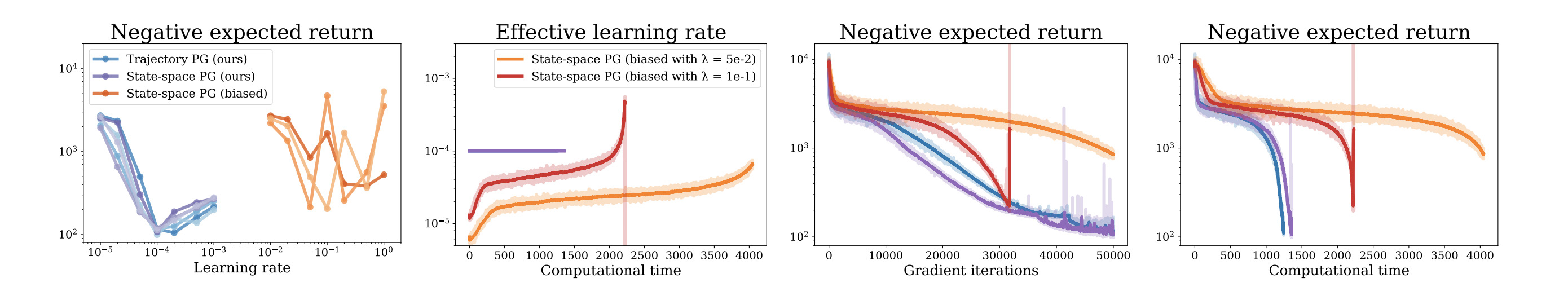 Negative expected return

Trajectory PG (ours)
State-space PG (ours)
State-space PG (biased)

$10^4$
$10^3$
$10^2$

$10^{-5}$ $10^{-4}$ $10^{-3}$ $10^{-2}$ $10^{-1}$ $10^0$

Learning rate

Effective learning rate

State-space PG (biased with λ = 5e-2)
State-space PG (biased with λ = 1e-1)

$10^{-3}$
$10^{-4}$
$10^{-5}$

0 500 1000 1500 2000 2500 3000 3500 4000

Computational time

Negative expected return

$10^4$
$10^3$
$10^2$

0 10000 20000 30000 40000 50000

Gradient iterations

Negative expected return

$10^4$
$10^3$
$10^2$

0 500 1000 1500 2000 2500 3000 3500 4000

Computational time